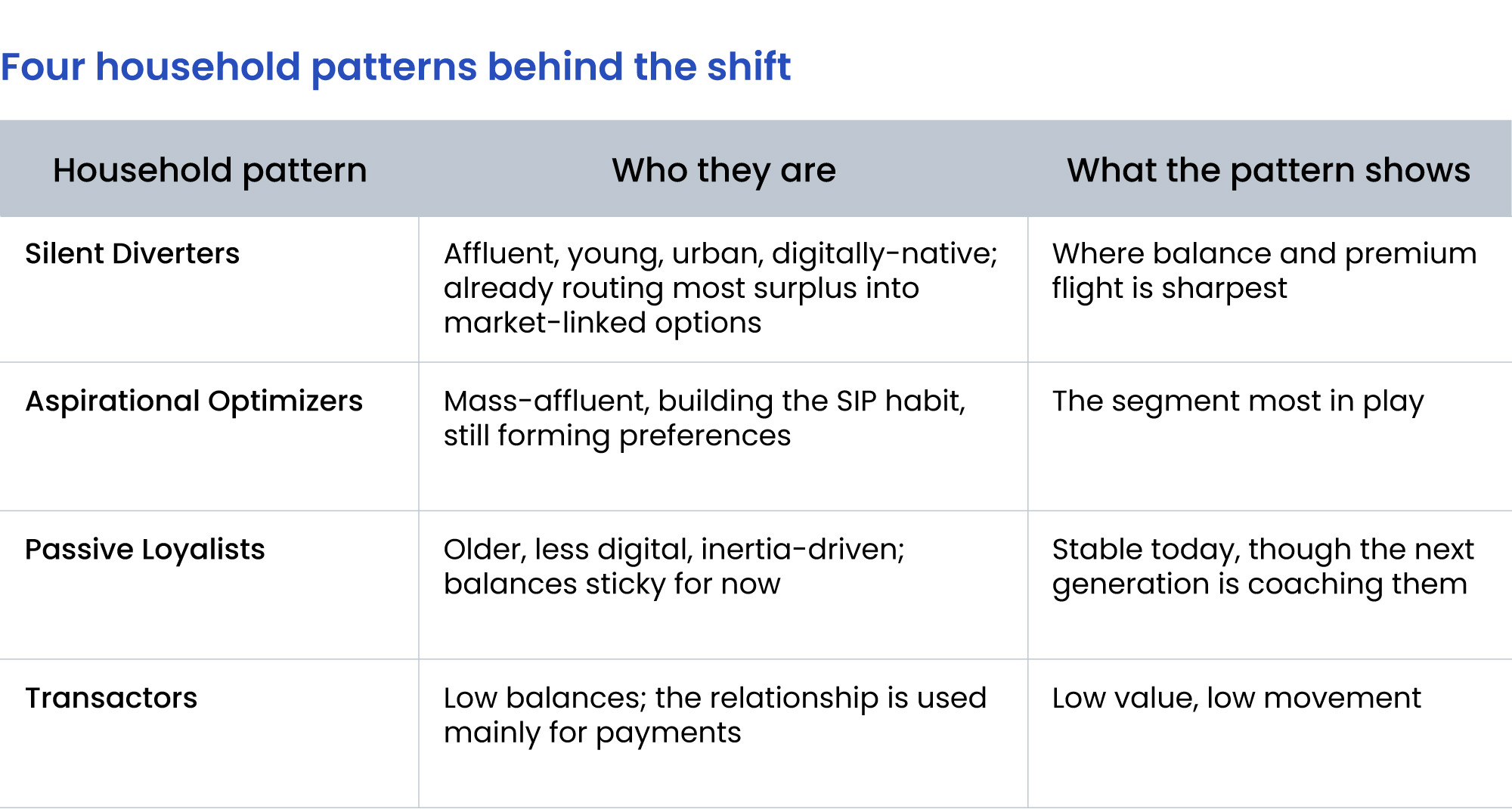 Four household patterns behind the shift

| Household pattern | Who they are | What the pattern shows |
|---|---|---|
| Silent Diverters | Affluent, young, urban, digitally-native; already routing most surplus into market-linked options | Where balance and premium flight is sharpest |
| Aspirational Optimizers | Mass-affluent, building the SIP habit, still forming preferences | The segment most in play |
| Passive Loyalists | Older, less digital, inertia-driven; balances sticky for now | Stable today, though the next generation is coaching them |
| Transactors | Low balances; the relationship is used mainly for payments | Low value, low movement |